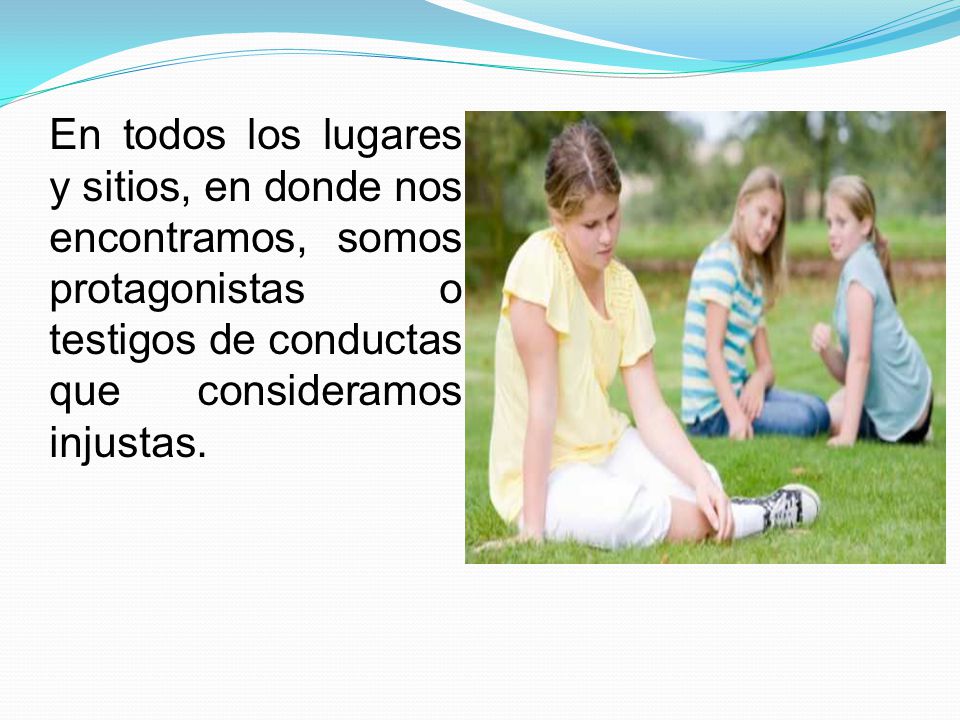 En todos los lugares y sitios, en donde nos encontramos, somos protagonistas o testigos de conductas que consideramos injustas.